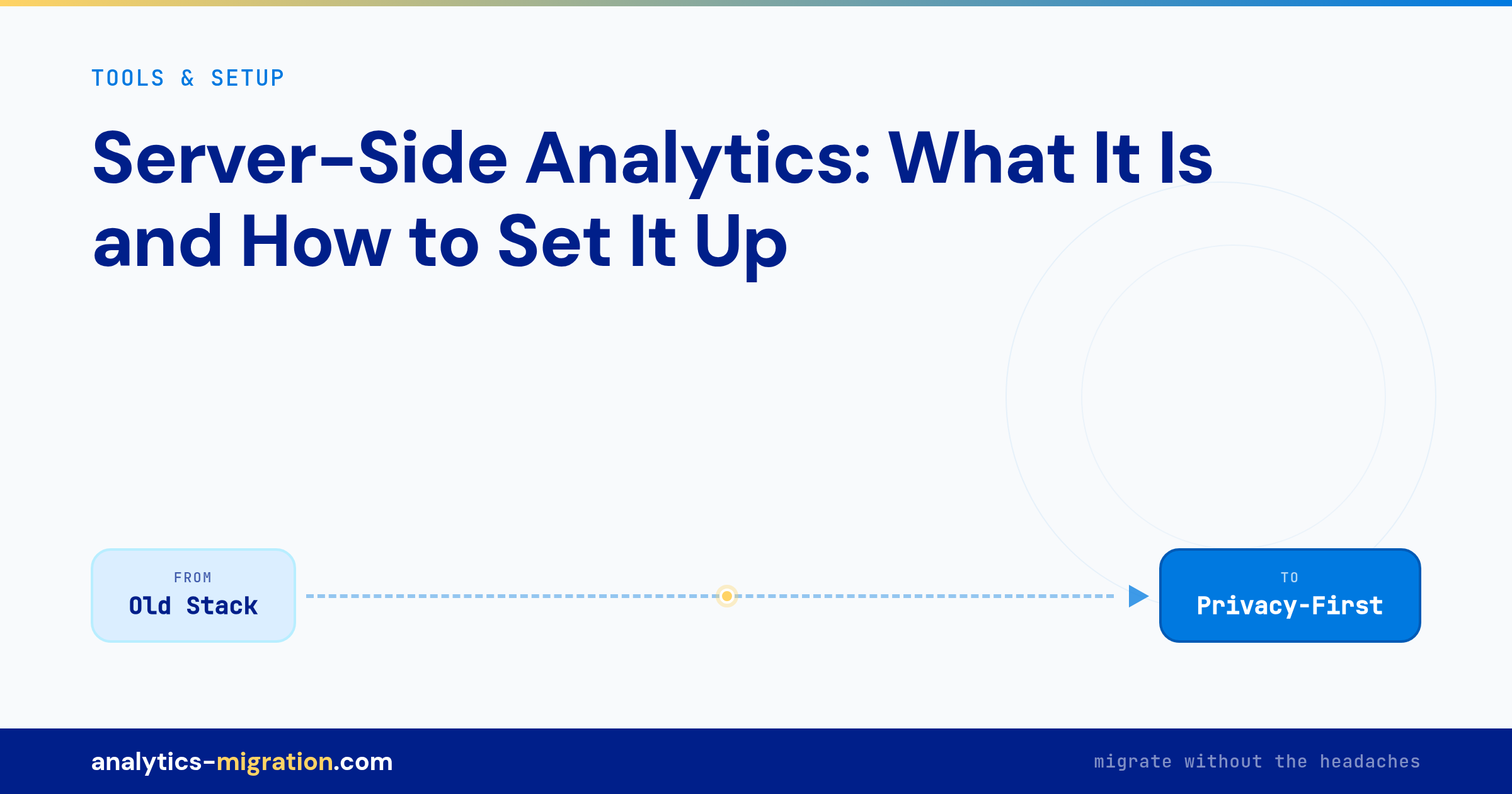 TOOLS & SETUP

Server-Side Analytics: What It Is and How to Set It Up

FROM
Old Stack

TO
Privacy-First

analytics-migration.com

migrate without the headaches